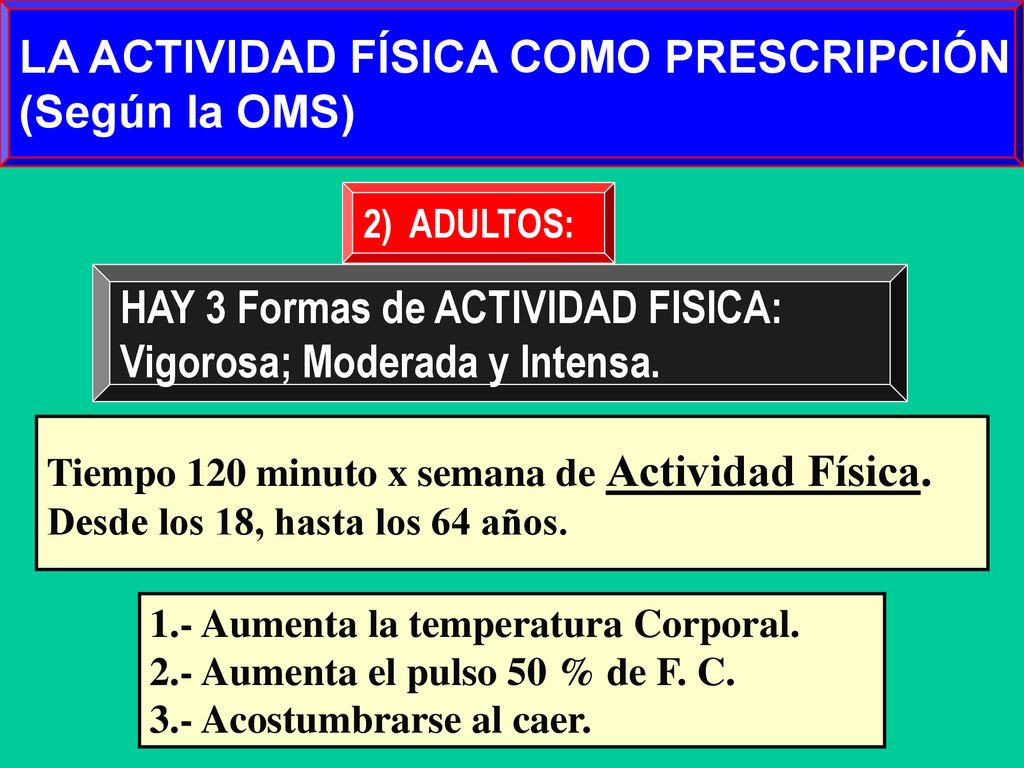 LA ACTIVIDAD FÍSICA COMO PRESCRIPCIÓN (Según la OMS)

2) ADULTOS:

HAY 3 Formas de ACTIVIDAD FISICA: Vigorosa; Moderada y Intensa.

Tiempo 120 minuto x semana de Actividad Física. Desde los 18, hasta los 64 años.

1.- Aumenta la temperatura Corporal.
2.- Aumenta el pulso 50 % de F. C.
3.- Acostumbrarse al caer.